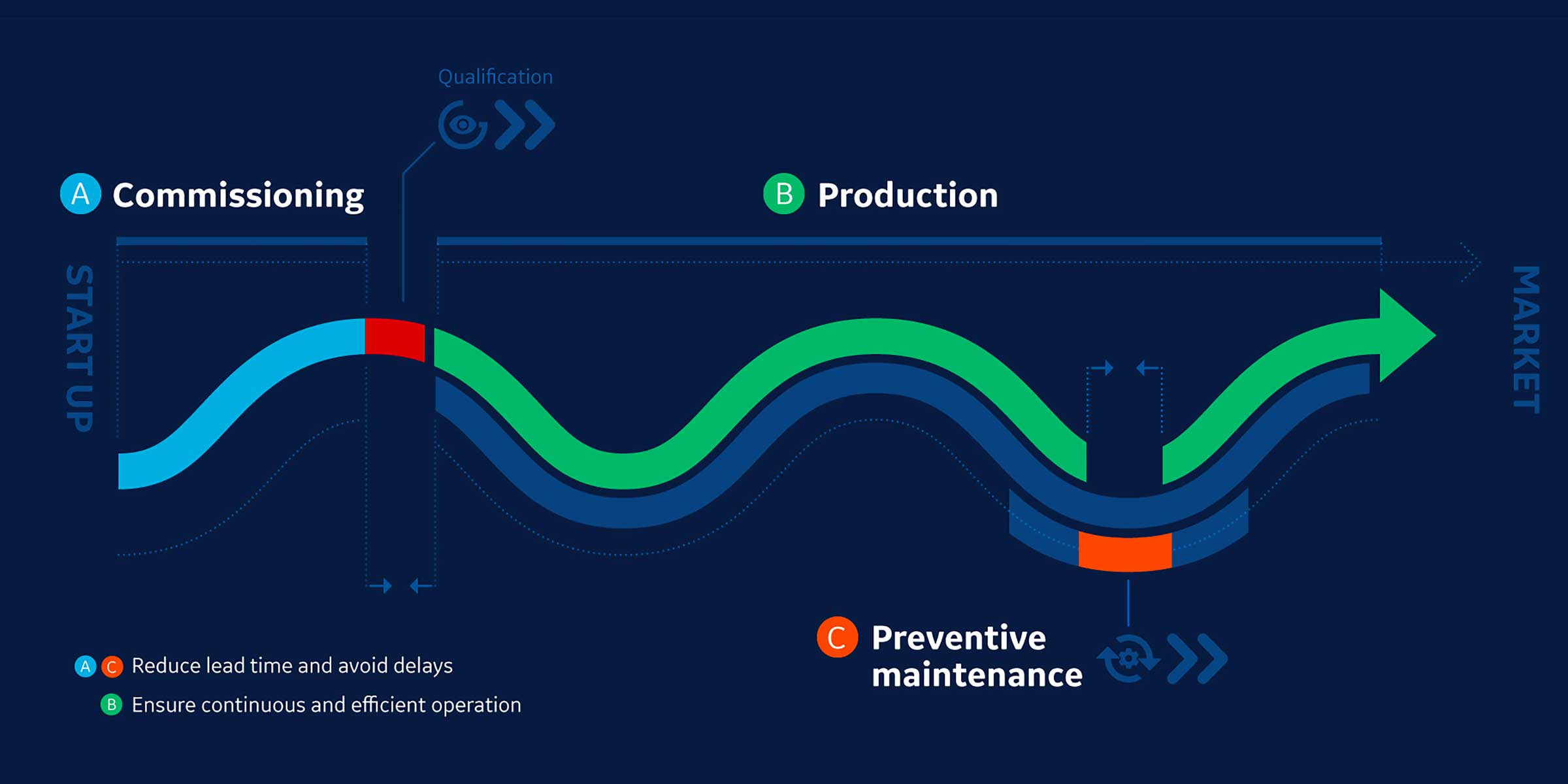 Qualification

A Commissioning

B Production

START UP

MARKET

C Preventive maintenance

A C Reduce lead time and avoid delays

B Ensure continuous and efficient operation